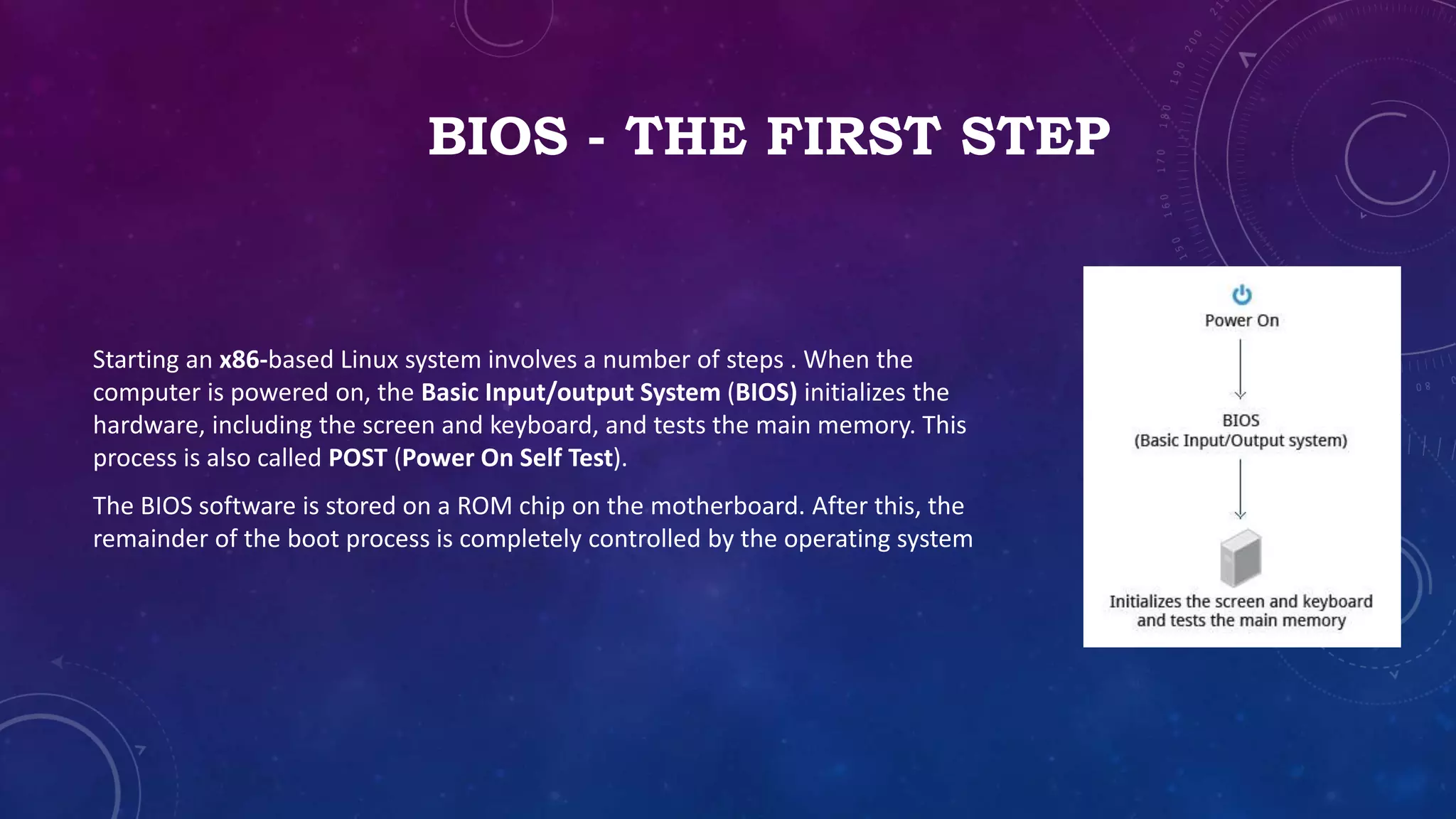 BIOS - THE FIRST STEP

Starting an x86-based Linux system involves a number of steps . When the computer is powered on, the Basic Input/output System (BIOS) initializes the hardware, including the screen and keyboard, and tests the main memory. This process is also called POST (Power On Self Test).

The BIOS software is stored on a ROM chip on the motherboard. After this, the remainder of the boot process is completely controlled by the operating system

Power On

BIOS
(Basic Input/Output system)

Initializes the screen and keyboard and tests the main memory